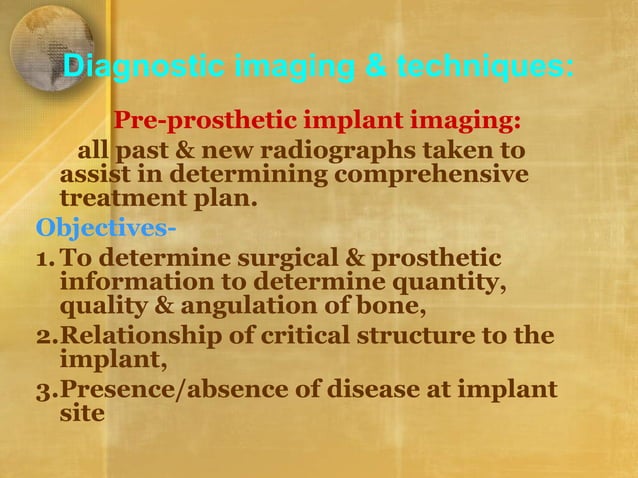 Diagnostic imaging & techniques:

Pre-prosthetic implant imaging:

all past & new radiographs taken to assist in determining comprehensive treatment plan.

Objectives-

1. To determine surgical & prosthetic information to determine quantity, quality & angulation of bone,

2. Relationship of critical structure to the implant,

3. Presence/absence of disease at implant site